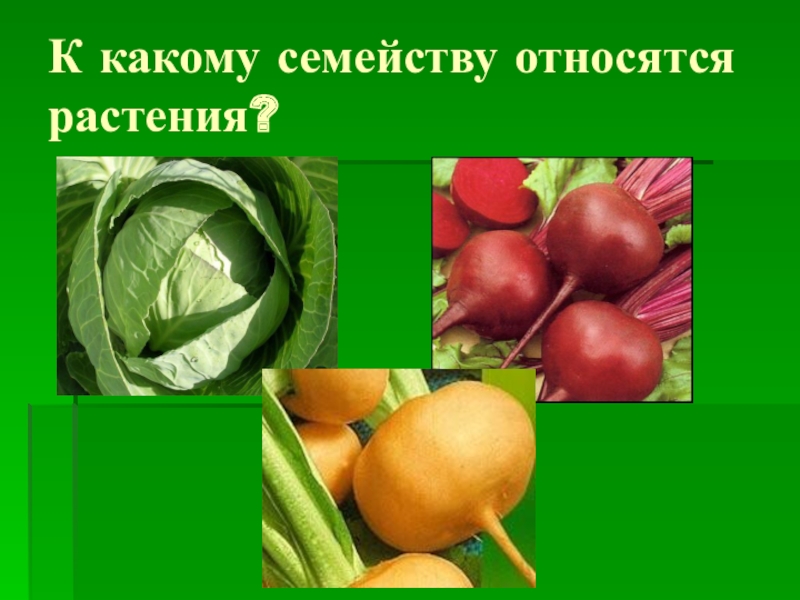 К какому семейству относятся растения?